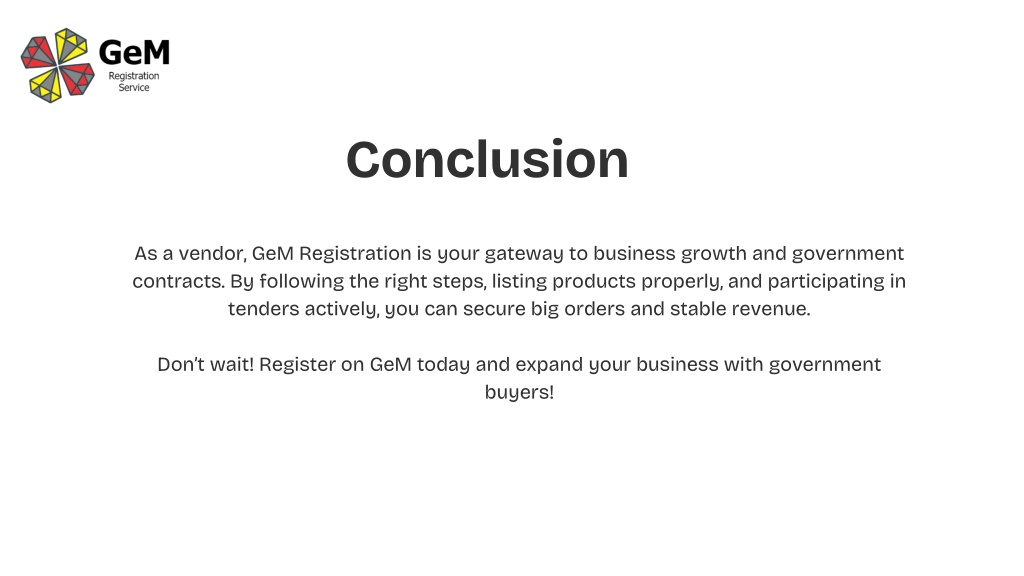 GeM
Registration
Service

Conclusion

As a vendor, GeM Registration is your gateway to business growth and government contracts. By following the right steps, listing products properly, and participating in tenders actively, you can secure big orders and stable revenue.

Don't wait! Register on GeM today and expand your business with government buyers!